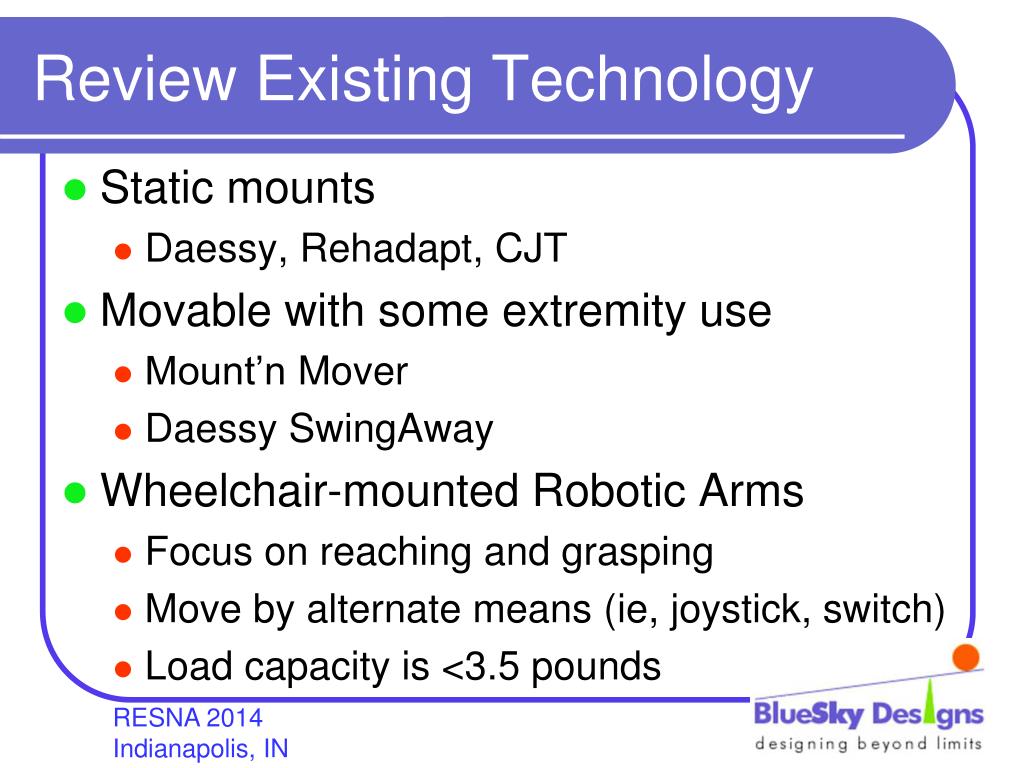 Review Existing Technology

- Static mounts
  - Daessy, Rehadapt, CJT
- Movable with some extremity use
  - Mount'n Mover
  - Daessy SwingAway
- Wheelchair-mounted Robotic Arms
  - Focus on reaching and grasping
  - Move by alternate means (ie, joystick, switch)
  - Load capacity is <3.5 pounds

RESNA 2014
Indianapolis, IN

BlueSky Designs
designing beyond limits